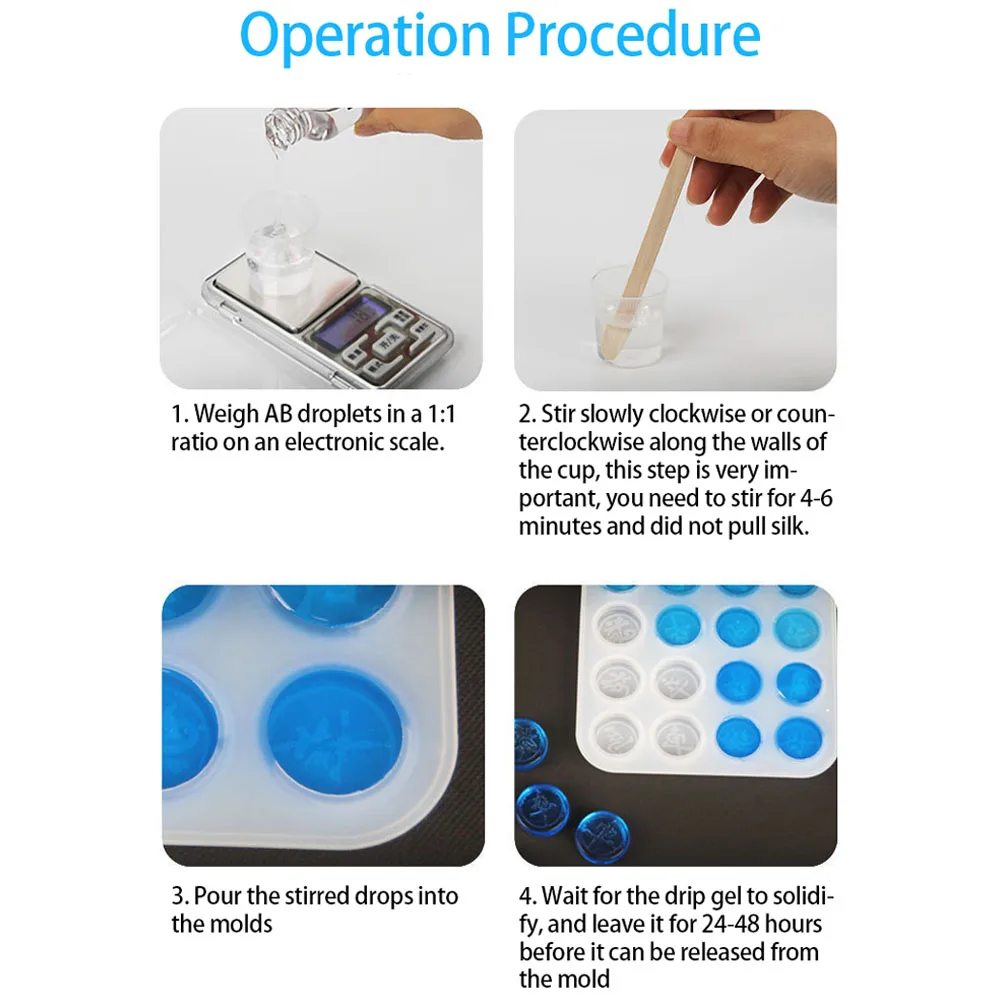 Operation Procedure

1. Weigh AB droplets in a 1:1 ratio on an electronic scale.

2. Stir slowly clockwise or counterclockwise along the walls of the cup, this step is very important, you need to stir for 4-6 minutes and did not pull silk.

3. Pour the stirred drops into the molds

4. Wait for the drip gel to solidify, and leave it for 24-48 hours before it can be released from the mold